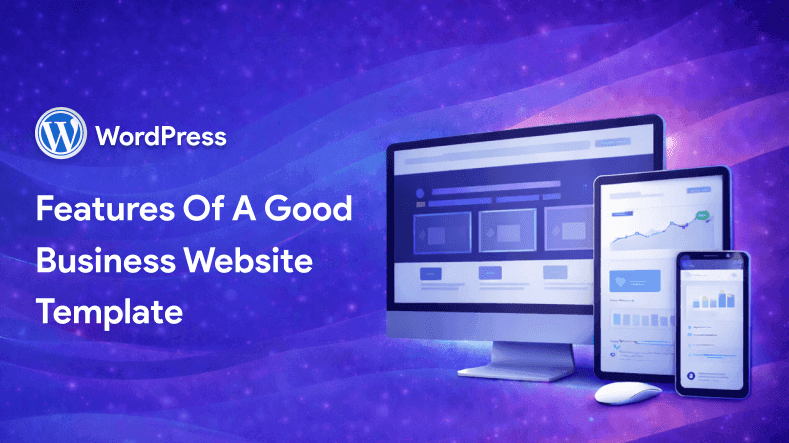 WordPress

Features Of A Good Business Website Template